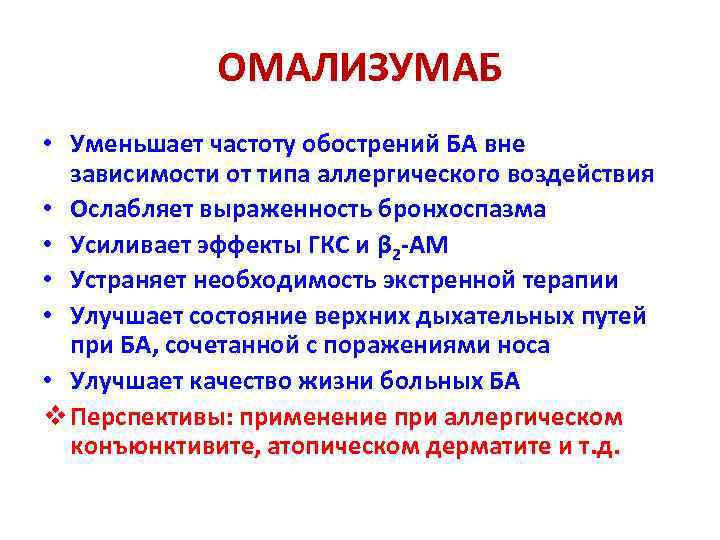 ОМАЛИЗУМАБ

• Уменьшает частоту обострений БА вне зависимости от типа аллергического воздействия
• Ослабляет выраженность бронхоспазма
• Усиливает эффекты ГКС и $\beta_2$-АМ
• Устраняет необходимость экстренной терапии
• Улучшает состояние верхних дыхательных путей при БА, сочетанной с поражениями носа
• Улучшает качество жизни больных БА
❖ Перспективы: применение при аллергическом конъюнктивите, атопическом дерматите и т.д.